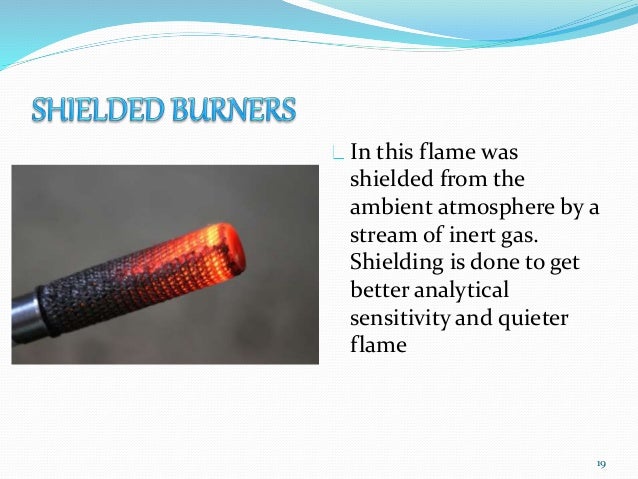 SHIELDED BURNERS

In this flame was shielded from the ambient atmosphere by a stream of inert gas. Shielding is done to get better analytical sensitivity and quieter flame

19